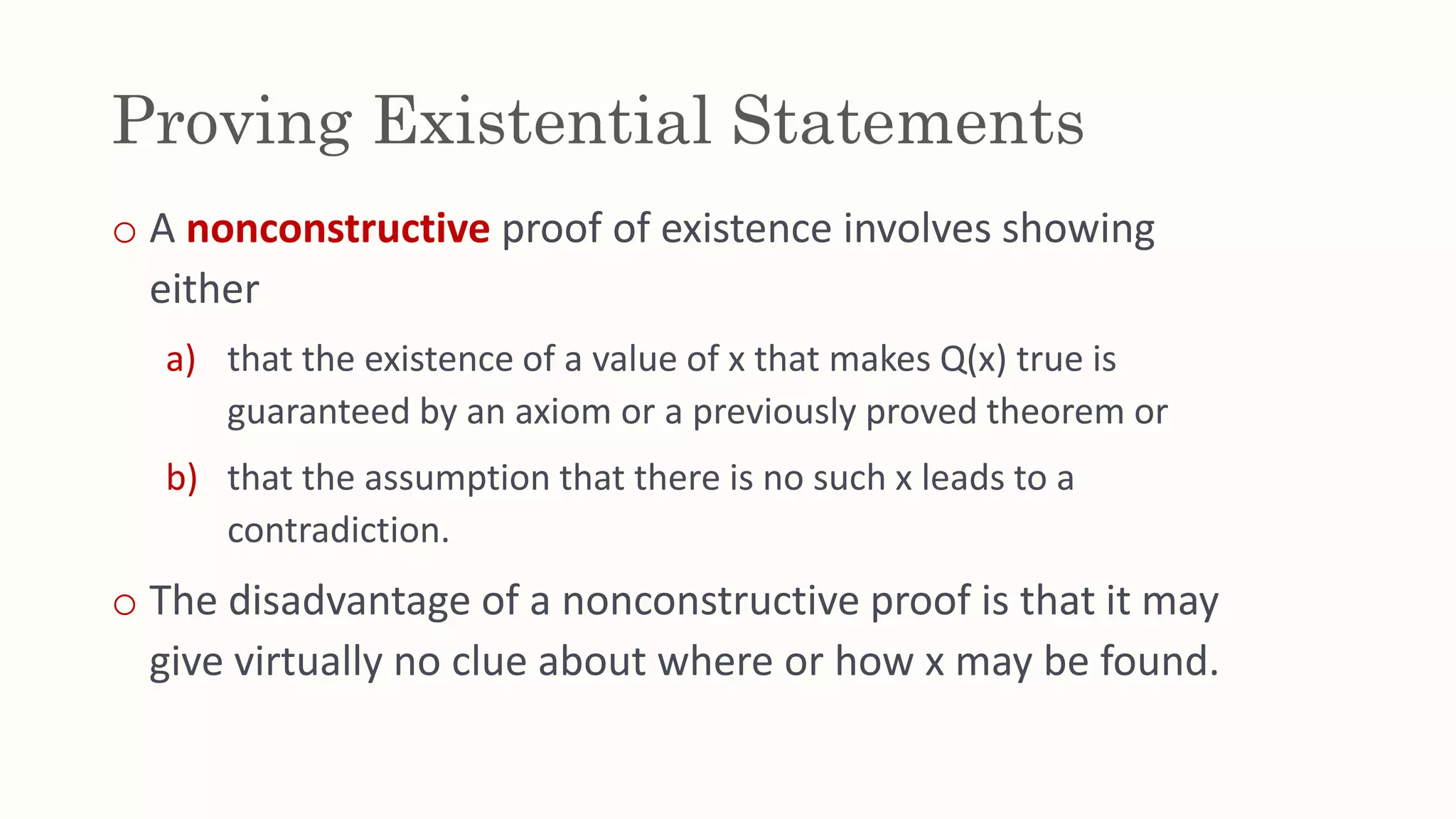 Proving Existential Statements

○ A nonconstructive proof of existence involves showing either

a) that the existence of a value of x that makes Q(x) true is guaranteed by an axiom or a previously proved theorem or

b) that the assumption that there is no such x leads to a contradiction.

○ The disadvantage of a nonconstructive proof is that it may give virtually no clue about where or how x may be found.